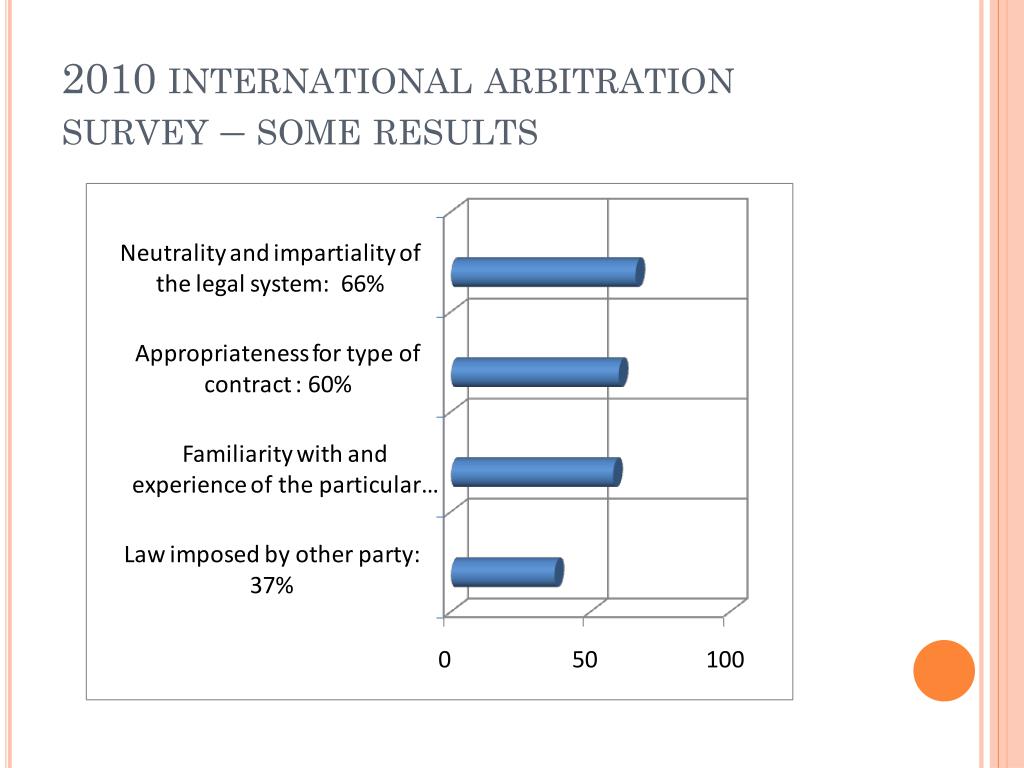 2010 INTERNATIONAL ARBITRATION SURVEY – SOME RESULTS

Neutrality and impartiality of the legal system: 66%

Appropriateness for type of contract : 60%

Familiarity with and experience of the particular…

Law imposed by other party: 37%

0
50
100